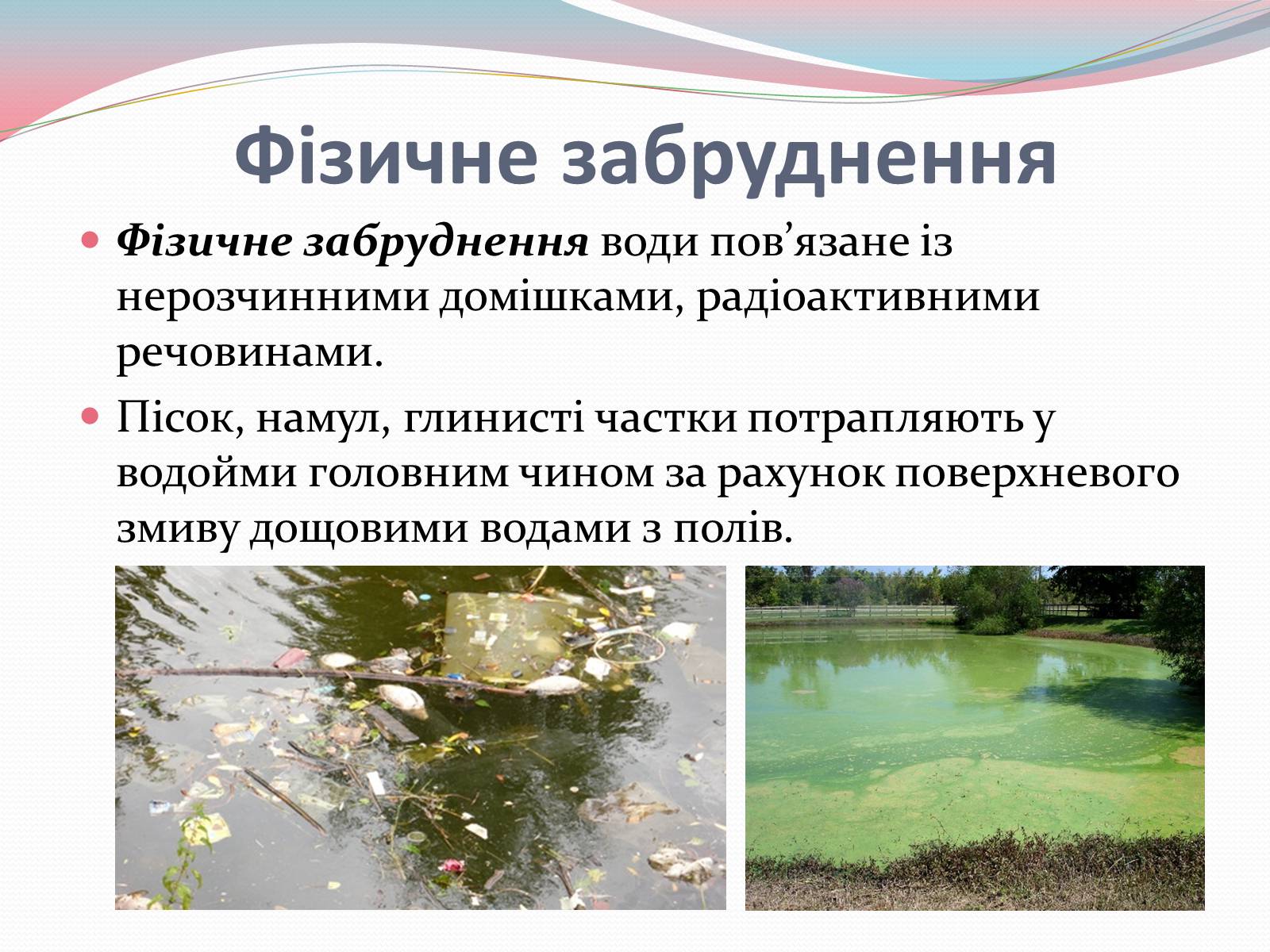 Фізичне забруднення

Фізичне забруднення води пов’язане із нерозчинними домішками, радіоактивними речовинами.

Пісок, намул, глинисті частки потрапляють у водойми головним чином за рахунок поверхневого змиву дощовими водами з полів.